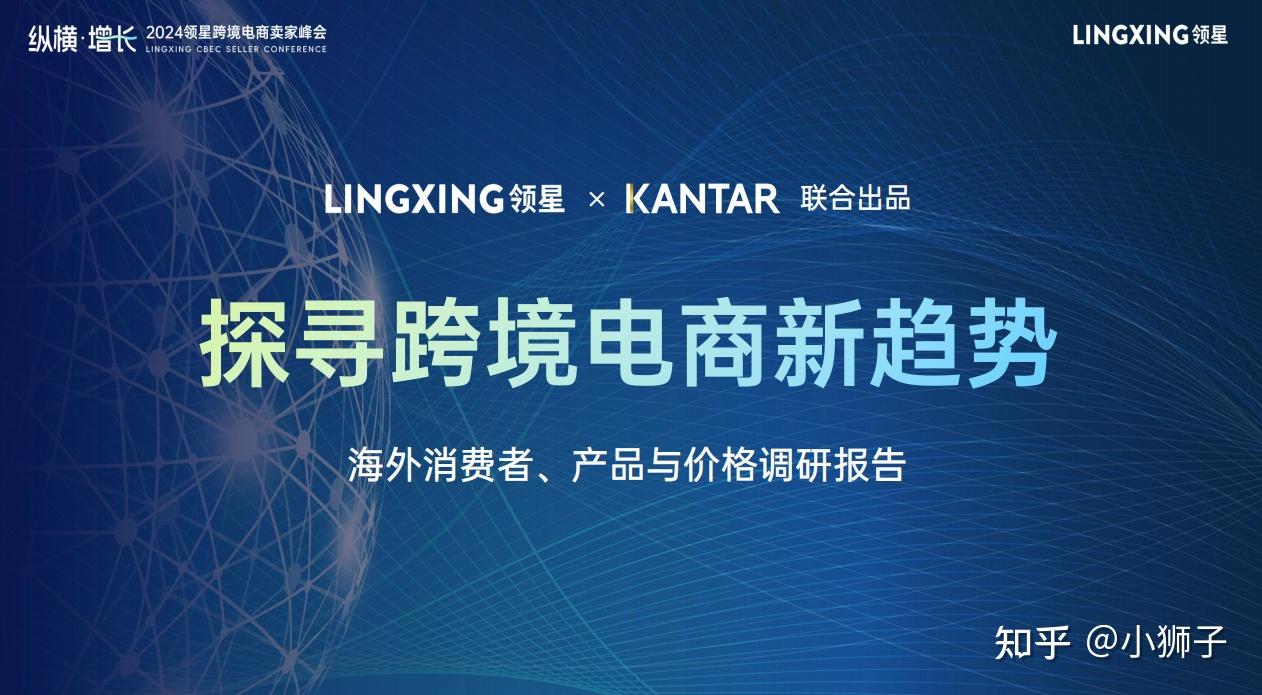 纵横·增长 2024领星跨境电商卖家峰会
LINGXING CBEC SELLER CONFERENCE

LINGXING领星

LINGXING领星 × KANTAR 联合出品

探寻跨境电商新趋势

海外消费者、产品与价格调研报告

知乎 @小狮子